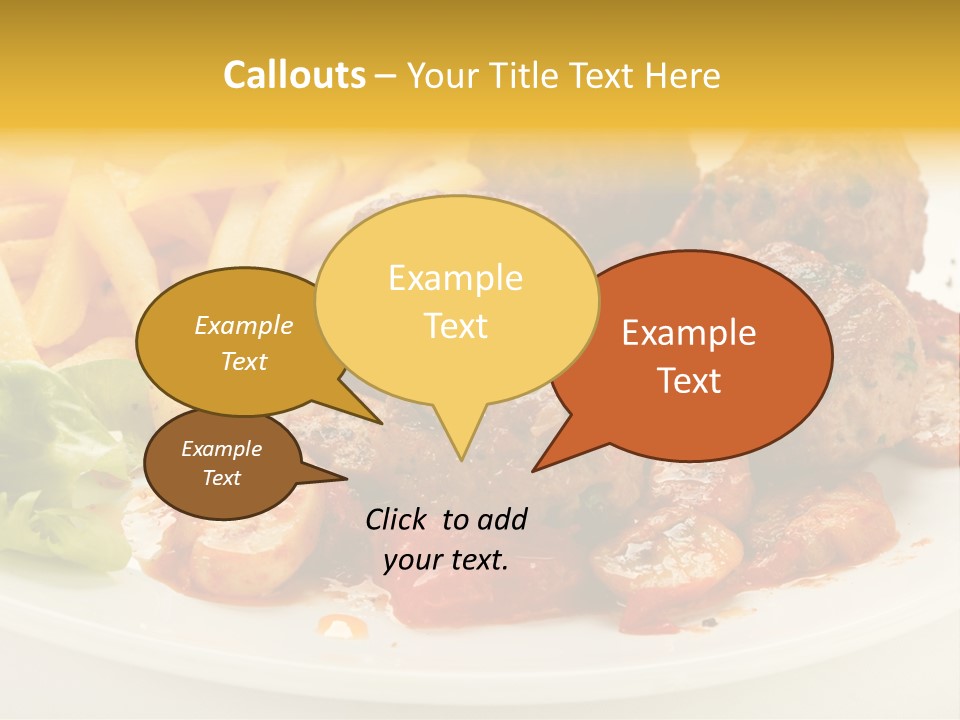 Callouts – Your Title Text Here

Example Text

Example Text

Example Text

Example Text

Click to add your text.